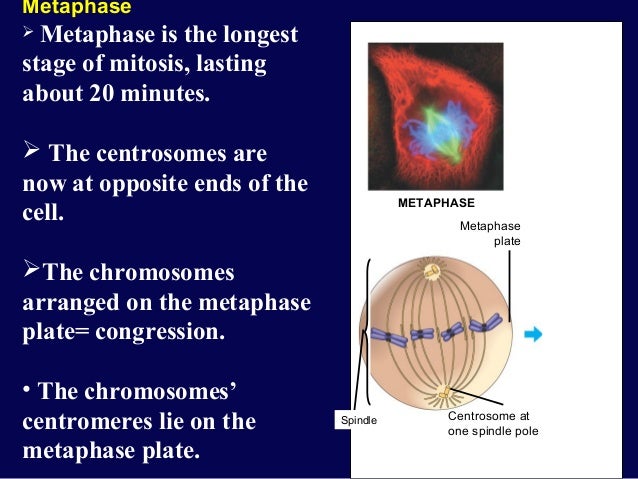 Metaphase

➢ Metaphase is the longest stage of mitosis, lasting about 20 minutes.

➢ The centrosomes are now at opposite ends of the cell.

➢The chromosomes arranged on the metaphase plate= congression.

• The chromosomes' centromeres lie on the metaphase plate.

METAPHASE

Metaphase plate

Spindle

Centrosome at one spindle pole